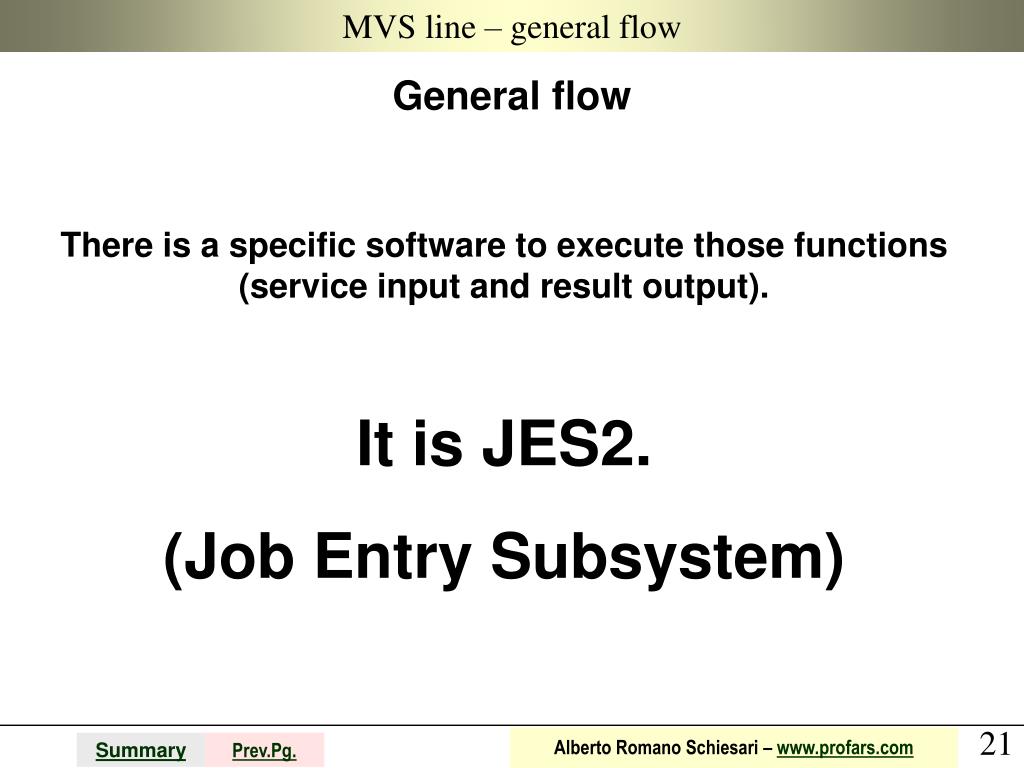 MVS line – general flow

General flow

There is a specific software to execute those functions (service input and result output).

It is JES2.

(Job Entry Subsystem)

Summary

Prev.Pg.

Alberto Romano Schiesari – www.profars.com

21